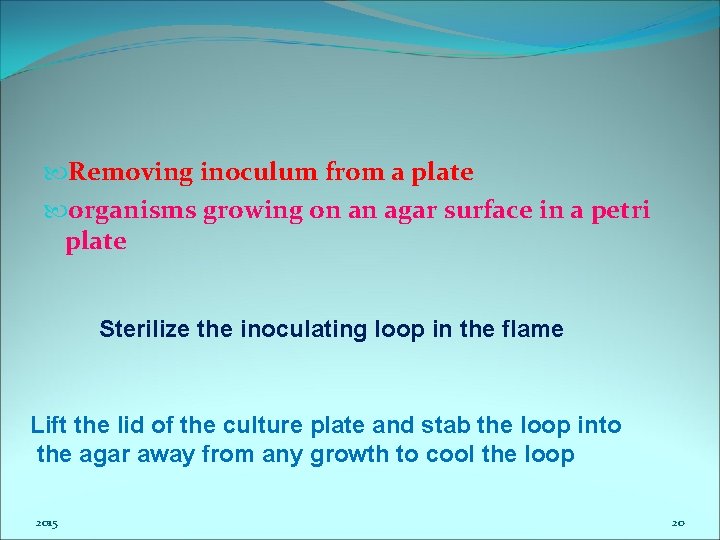 Removing inoculum from a plate

organisms growing on an agar surface in a petri plate

Sterilize the inoculating loop in the flame

Lift the lid of the culture plate and stab the loop into the agar away from any growth to cool the loop

2015

20